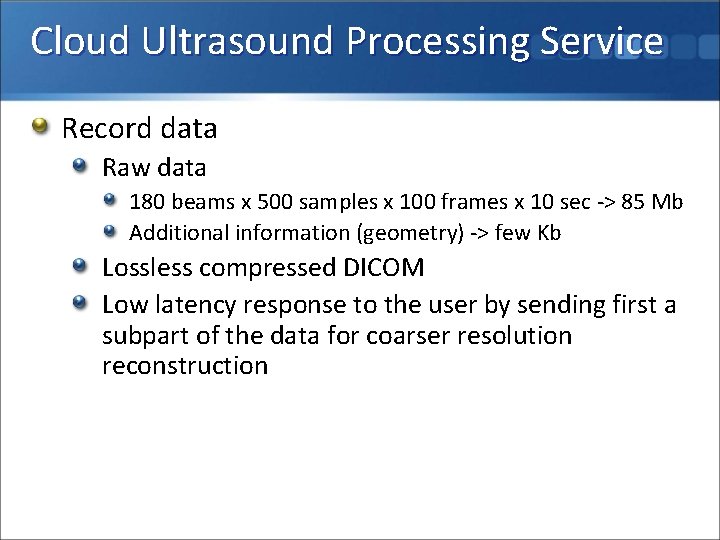 Cloud Ultrasound Processing Service

Record data

Raw data

180 beams x 500 samples x 100 frames x 10 sec -> 85 Mb

Additional information (geometry) -> few Kb

Lossless compressed DICOM

Low latency response to the user by sending first a subpart of the data for coarser resolution reconstruction